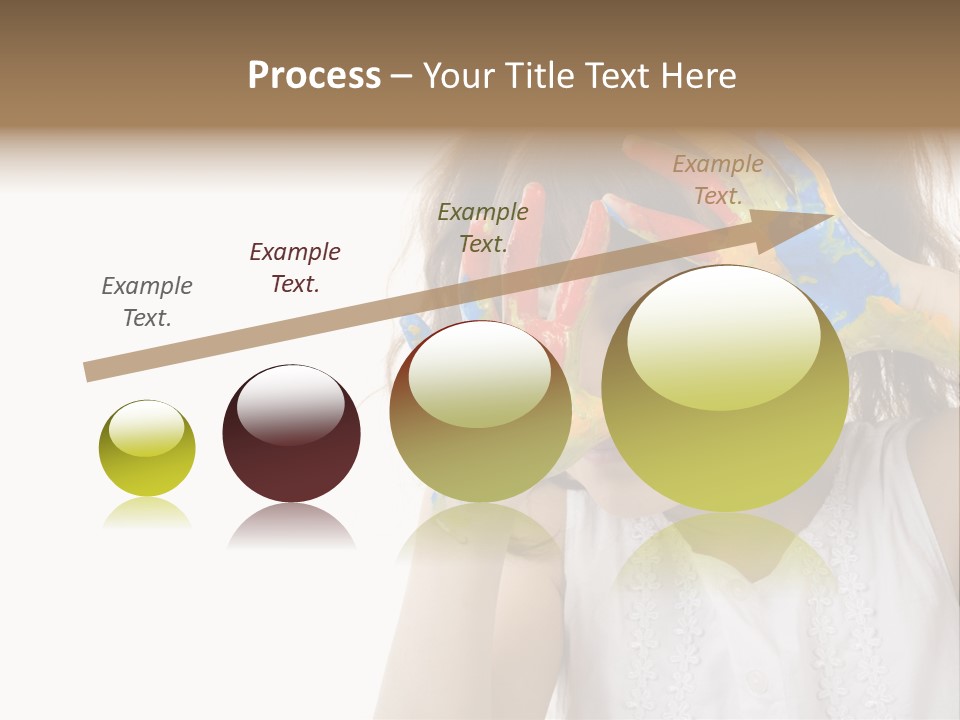 Process – Your Title Text Here

Example Text.

Example Text.

Example Text.

Example Text.